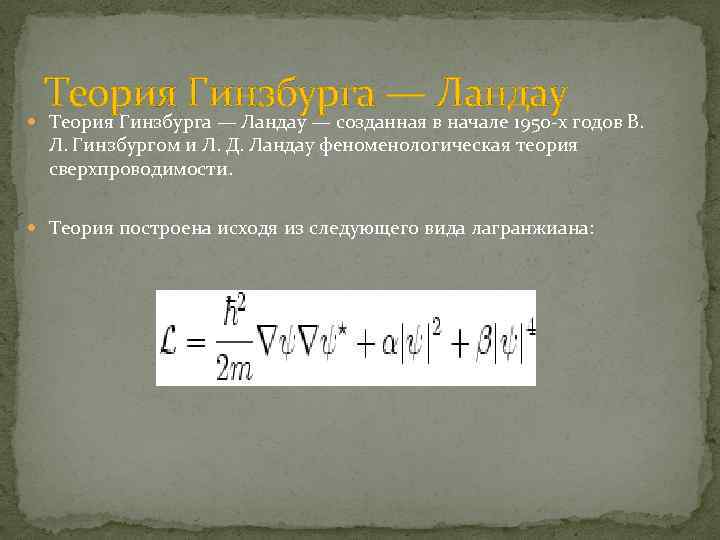 Теория Гинзбурга — Ландау

Теория Гинзбурга — Ландау — созданная в начале 1950-х годов В. Л. Гинзбургом и Л. Д. Ландау феноменологическая теория сверхпроводимости.

Теория построена исходя из следующего вида лагранжиана:

$\mathcal{L} = \frac{\hbar^2}{2m}\nabla\psi\nabla\psi^* + \alpha|\psi|^2 + \beta|\psi|^4$